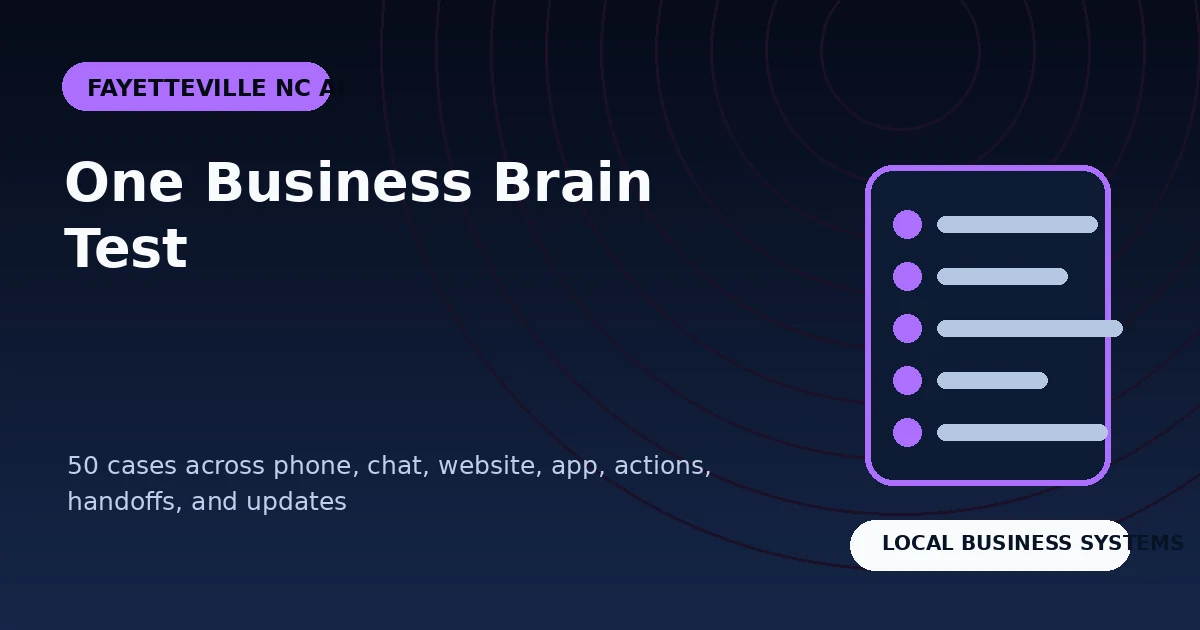 FAYETTEVILLE NC AI

One Business Brain Test

50 cases across phone, chat, website, app, actions, handoffs, and updates

LOCAL BUSINESS SYSTEMS